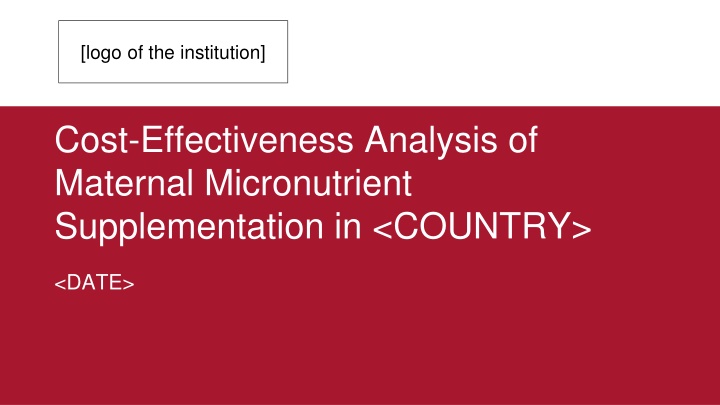 [logo of the institution]

Cost-Effectiveness Analysis of Maternal Micronutrient Supplementation in <COUNTRY>

<DATE>